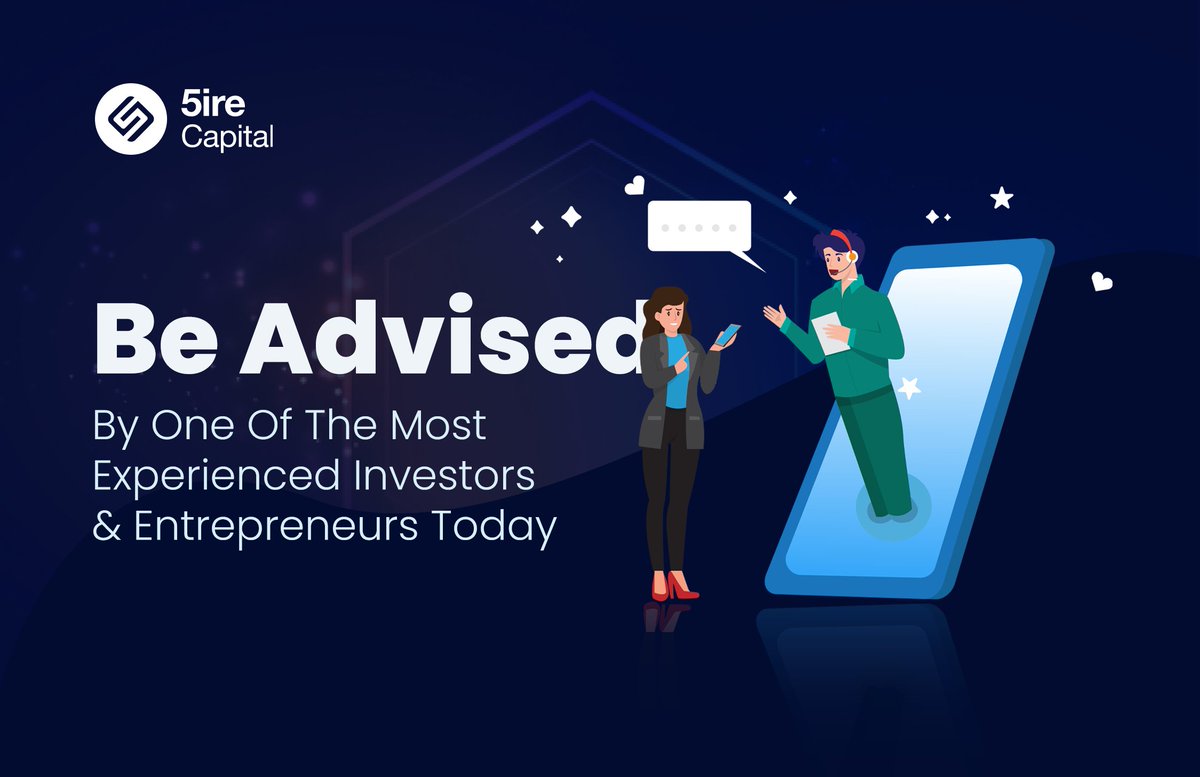 5ire Capital

Be Advised

By One Of The Most Experienced Investors & Entrepreneurs Today